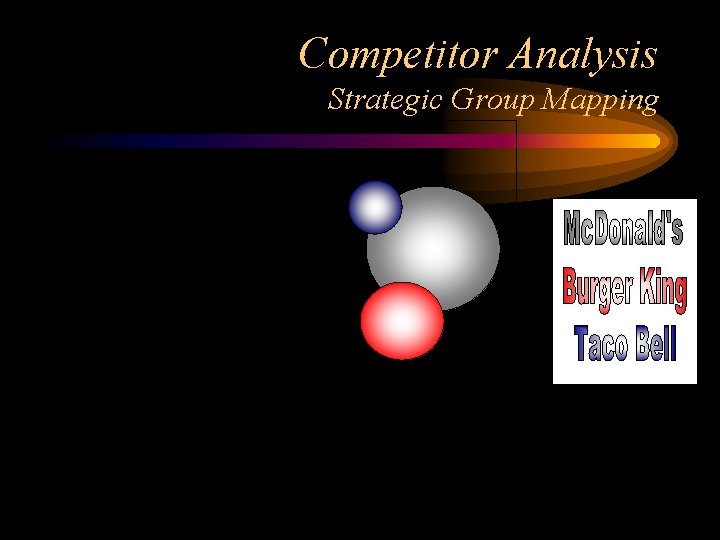 Competitor Analysis
Strategic Group Mapping

McDonald's
Burger King
Taco Bell